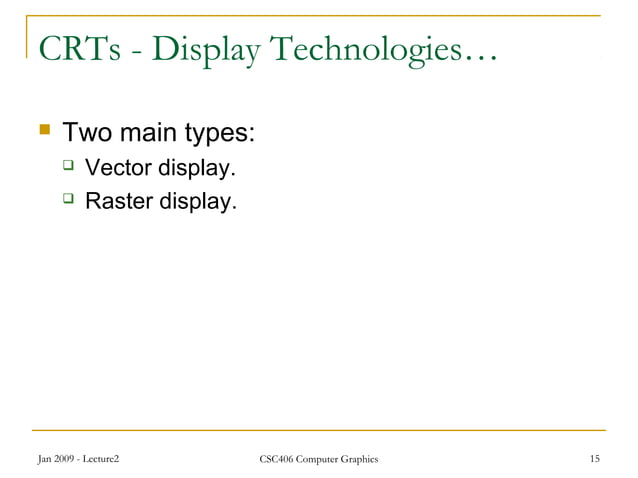 CRTs - Display Technologies…

Two main types:

Vector display.

Raster display.

Jan 2009 - Lecture2

CSC406 Computer Graphics

15